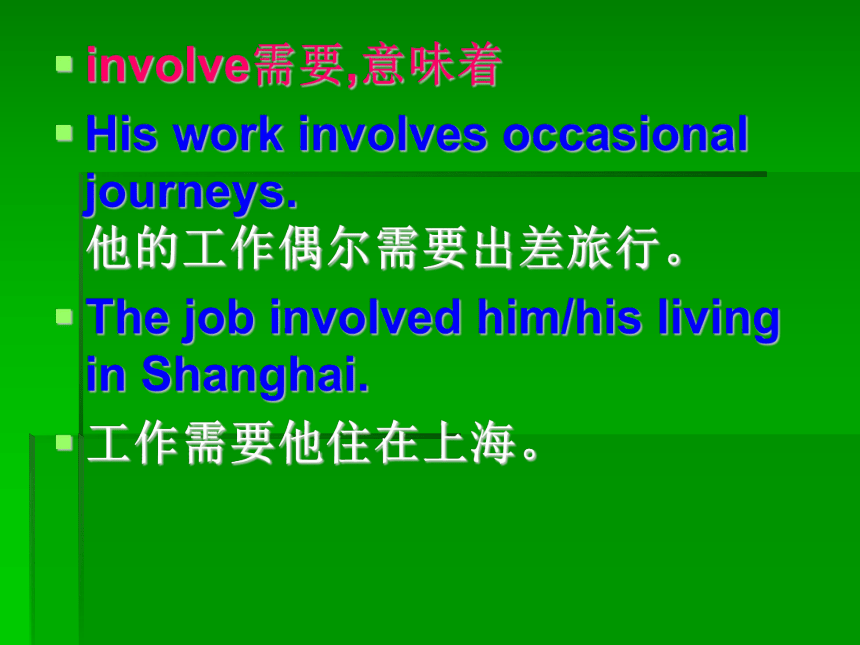 involve需要,意味着

His work involves occasional journeys.
他的工作偶尔需要出差旅行。

The job involved him/his living in Shanghai.

工作需要他住在上海。